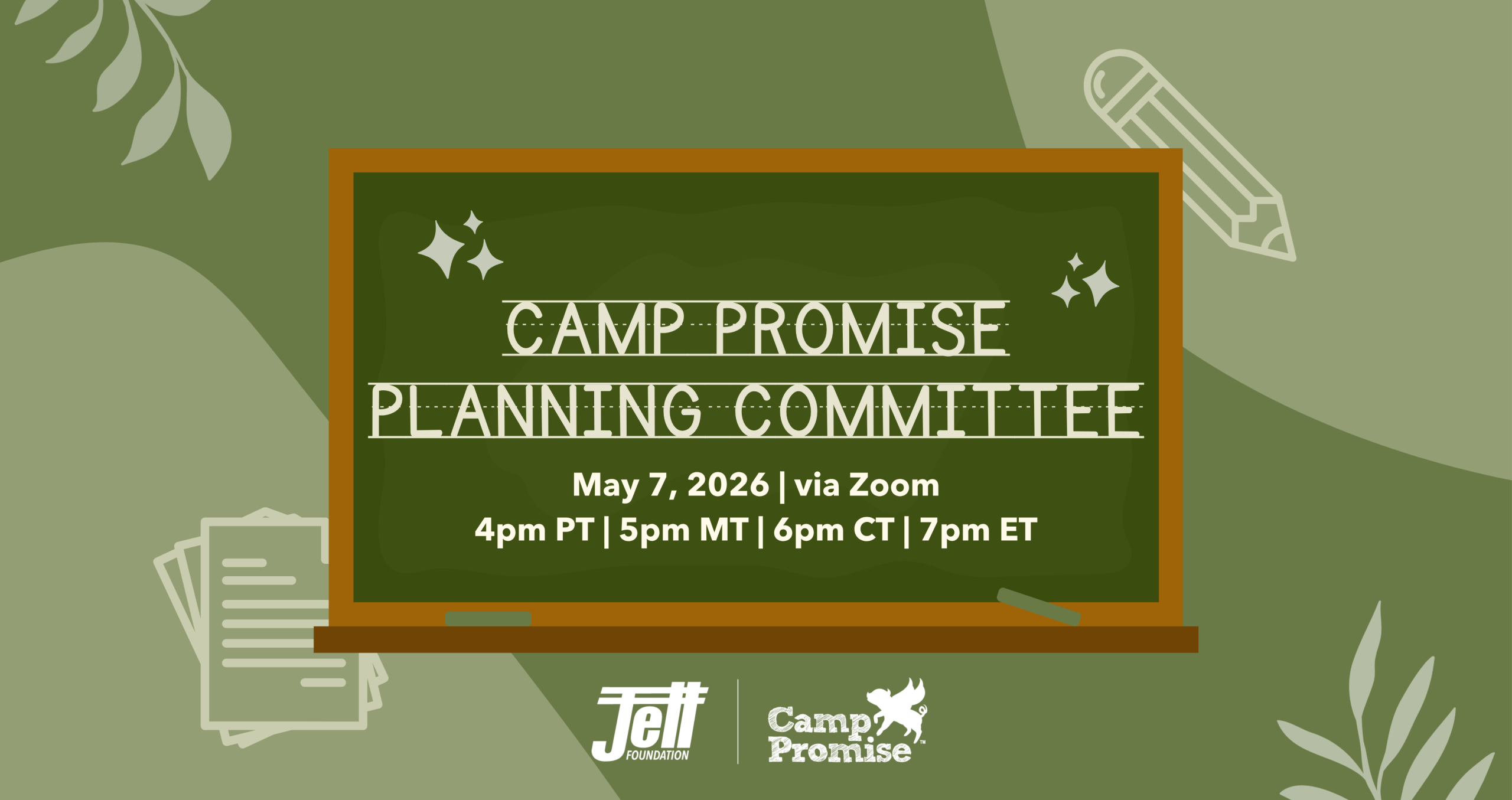 CAMP PROMISE
PLANNING COMMITTEE

May 7, 2026 | via Zoom
4pm PT | 5pm MT | 6pm CT | 7pm ET

Jett FOUNDATION

Camp Promise™